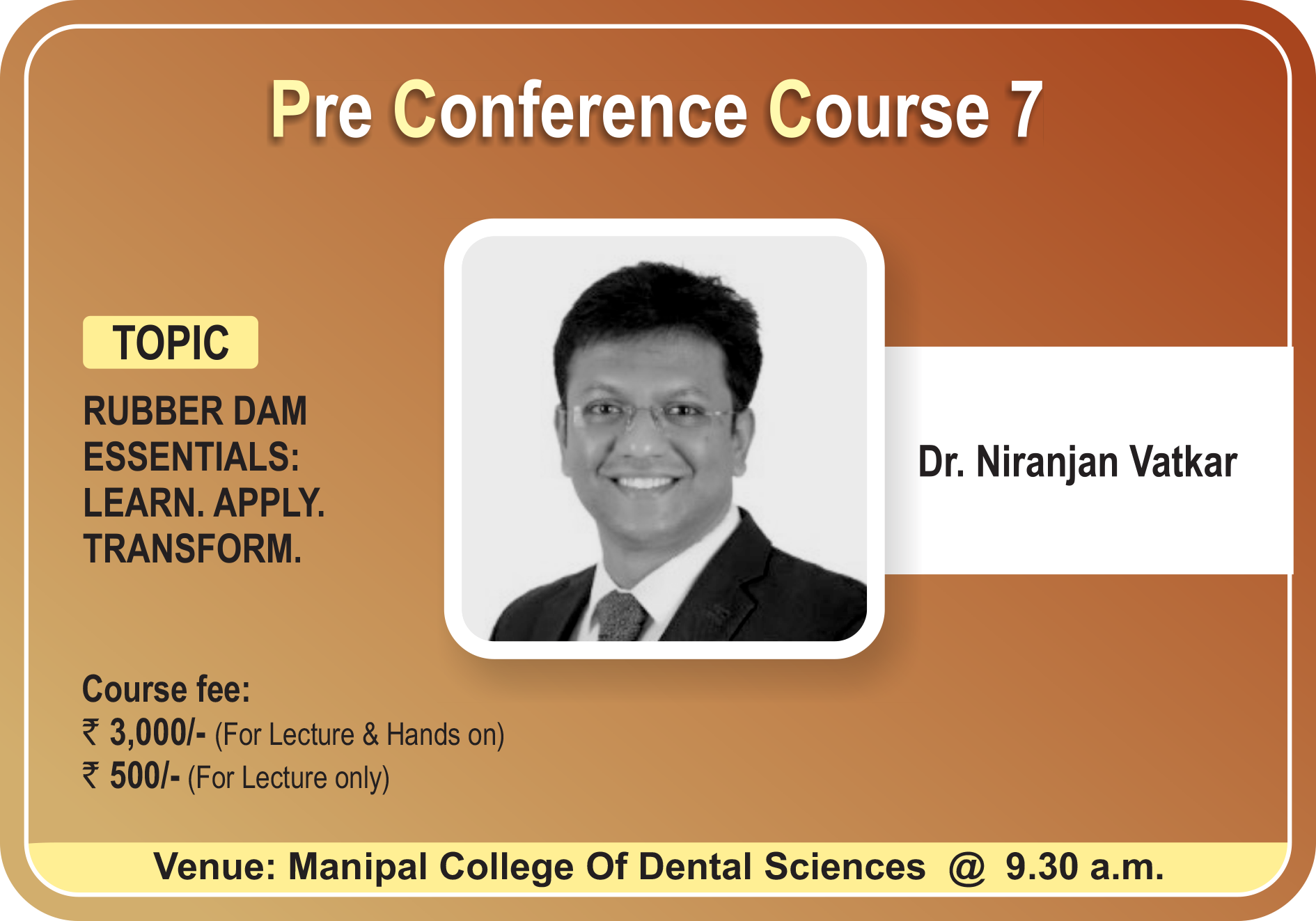 Pre Conference Course 7

TOPIC

RUBBER DAM ESSENTIALS: LEARN. APPLY. TRANSFORM.

Dr. Niranjan Vatkar

Course fee:
₹ 3,000/- (For Lecture & Hands on)
₹ 500/- (For Lecture only)

Venue: Manipal College Of Dental Sciences @ 9.30 a.m.